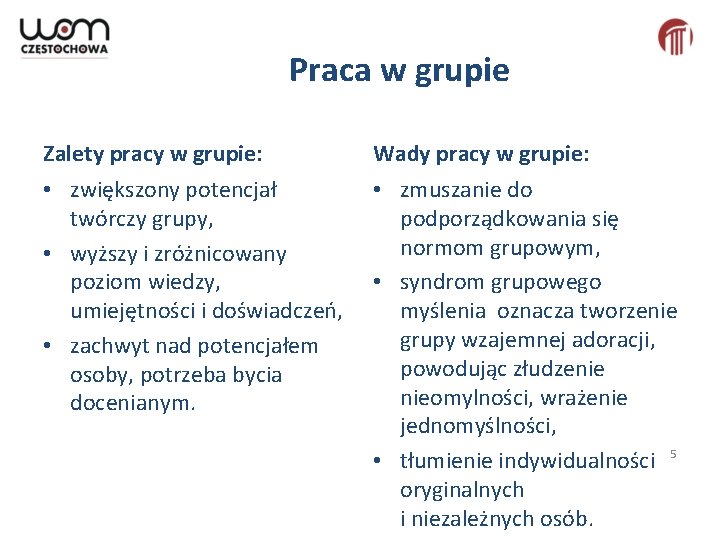 wom
CZĘSTOCHOWA

Praca w grupie

Zalety pracy w grupie:
• zwiększony potencjał twórczy grupy,
• wyższy i zróżnicowany poziom wiedzy, umiejętności i doświadczeń,
• zachwyt nad potencjałem osoby, potrzeba bycia docenianym.

Wady pracy w grupie:
• zmuszanie do podporządkowania się normom grupowym,
• syndrom grupowego myślenia oznacza tworzenie grupy wzajemnej adoracji, powodując złudzenie nieomylności, wrażenie jednomyślności,
• tłumienie indywidualności oryginalnych i niezależnych osób.

5